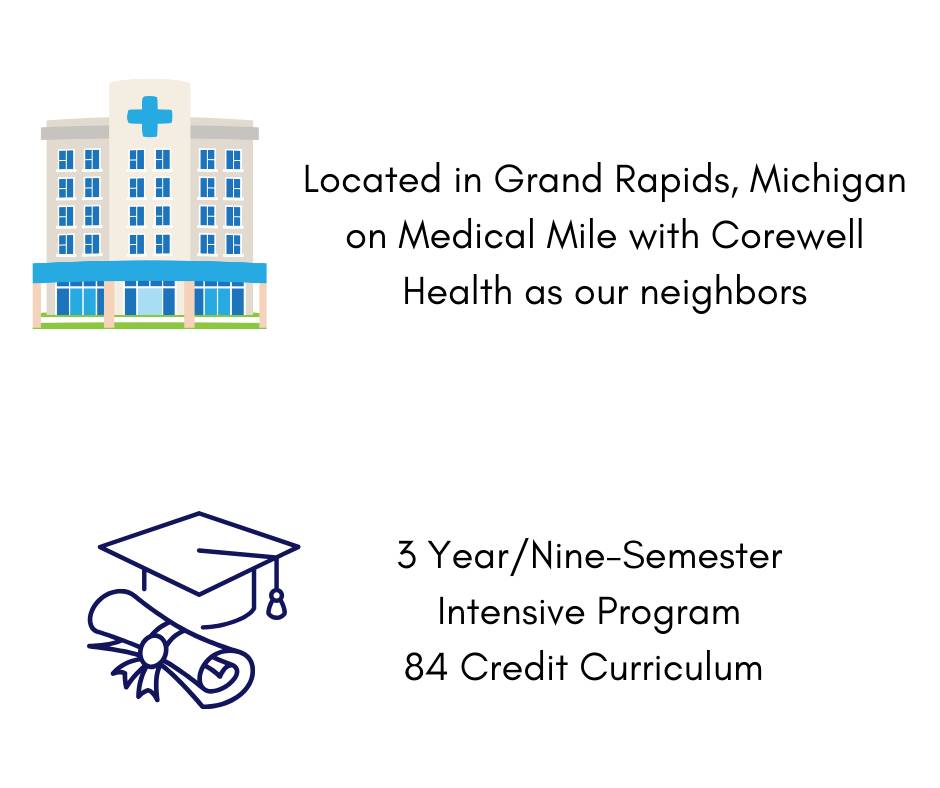 Located in Grand Rapids, Michigan on Medical Mile with Corewell Health as our neighbors

3 Year/Nine-Semester Intensive Program 84 Credit Curriculum